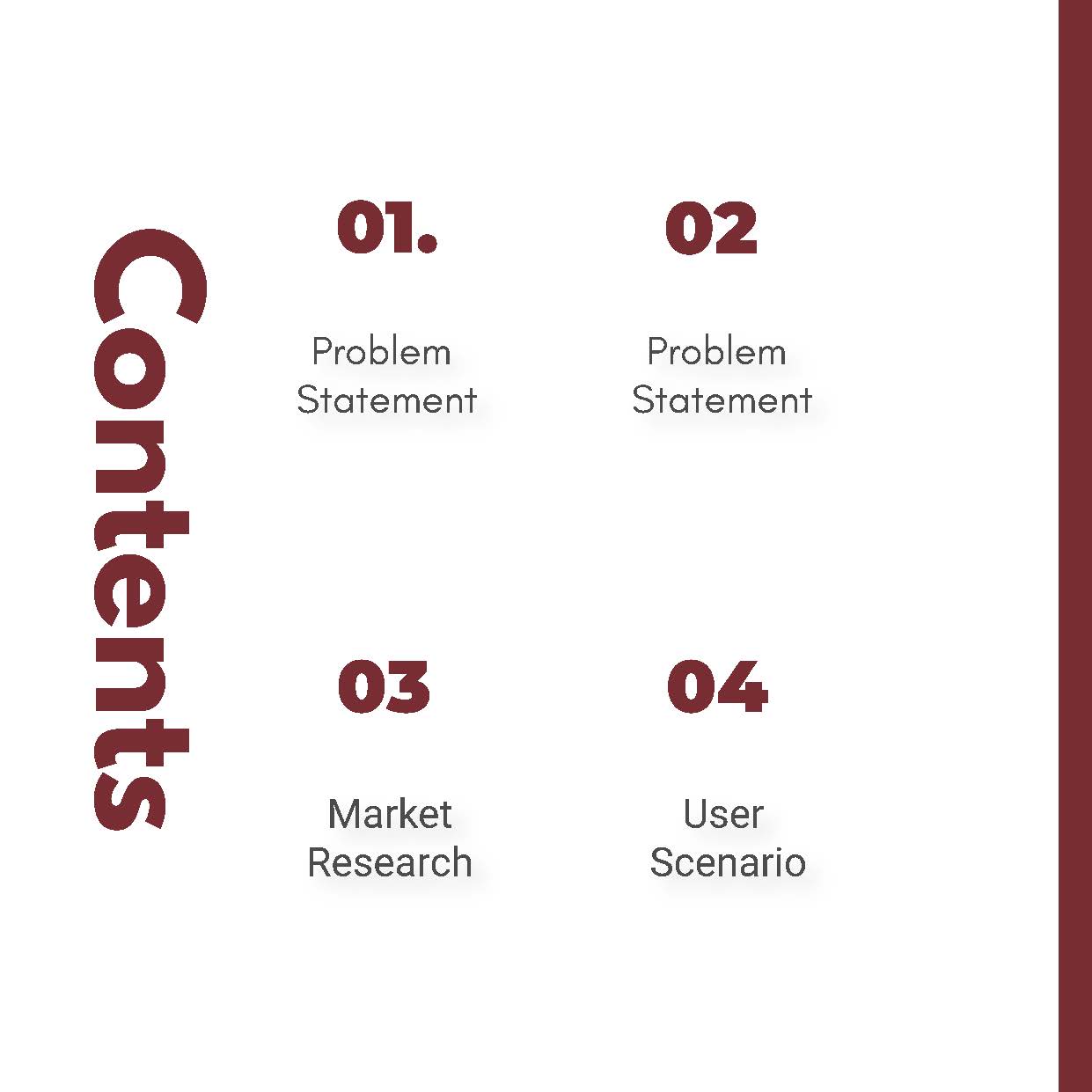 Contents

01.

Problem Statement

02

Problem Statement

03

Market Research

04

User Scenario